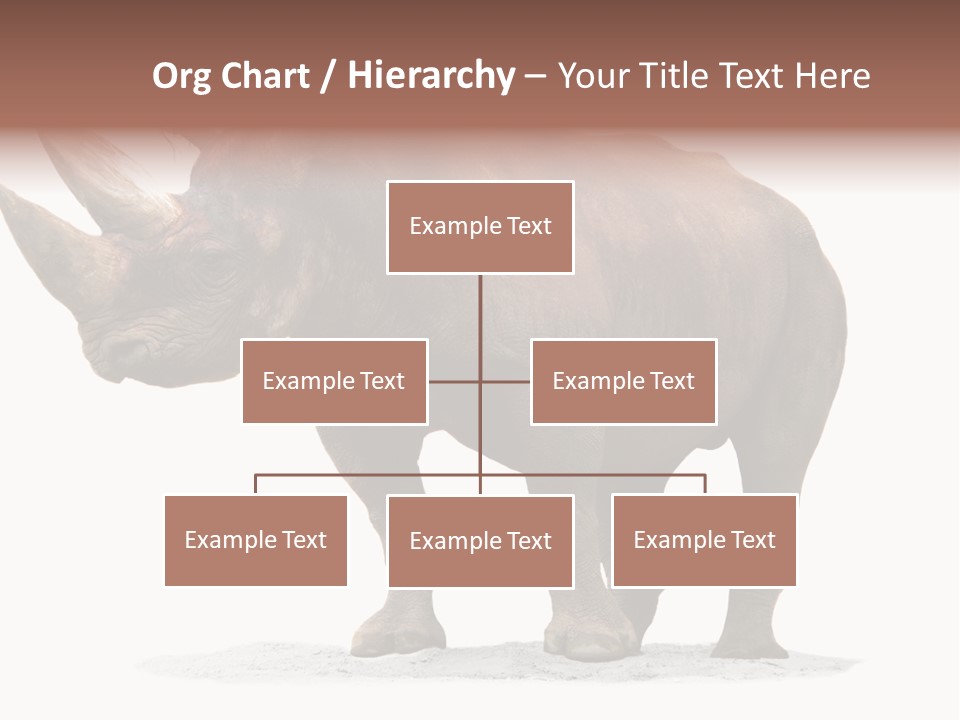 Org Chart / Hierarchy – Your Title Text Here

Example Text

Example Text

Example Text

Example Text

Example Text

Example Text